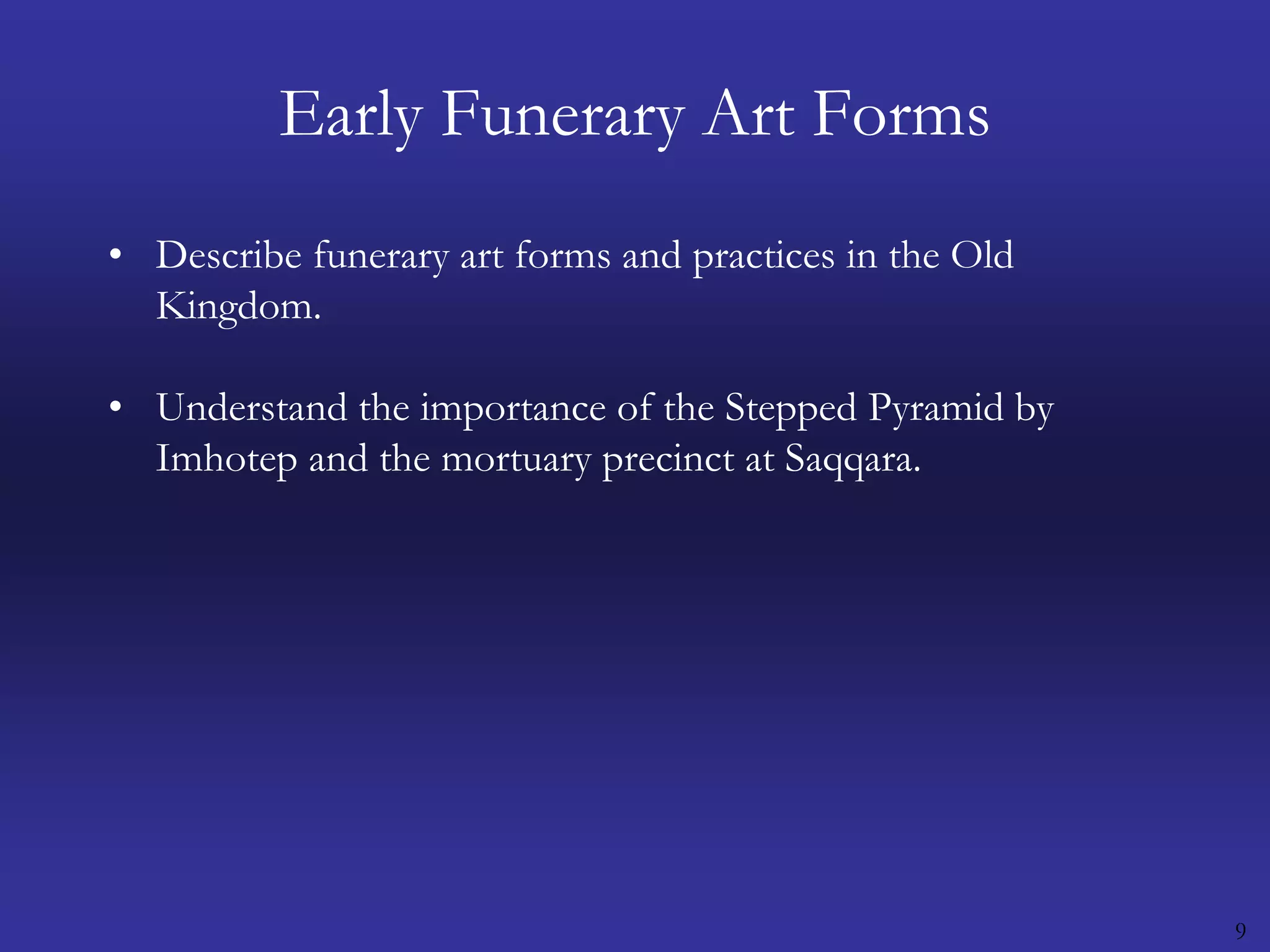 Early Funerary Art Forms

• Describe funerary art forms and practices in the Old Kingdom.

• Understand the importance of the Stepped Pyramid by Imhotep and the mortuary precinct at Saqqara.

9